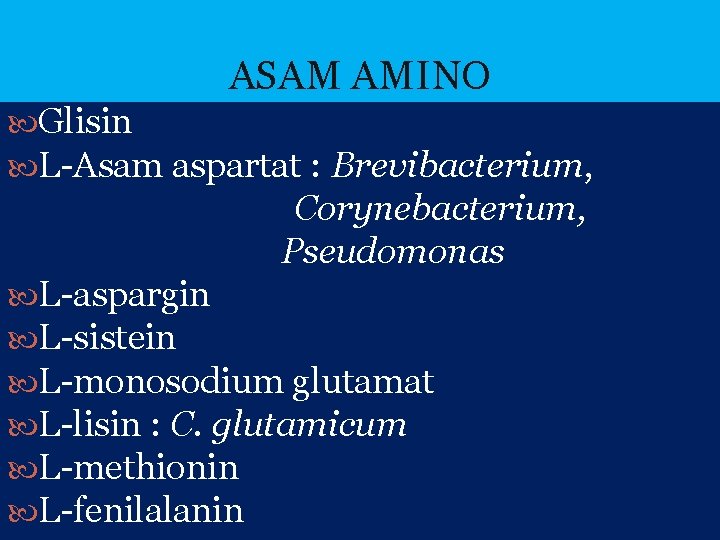 ASAM AMINO

Glisin
L-Asam aspartat : Brevibacterium, Corynebacterium, Pseudomonas
L-aspargin
L-sistein
L-monosodium glutamat
L-lisin : C. glutamicum
L-methionin
L-fenilalanin